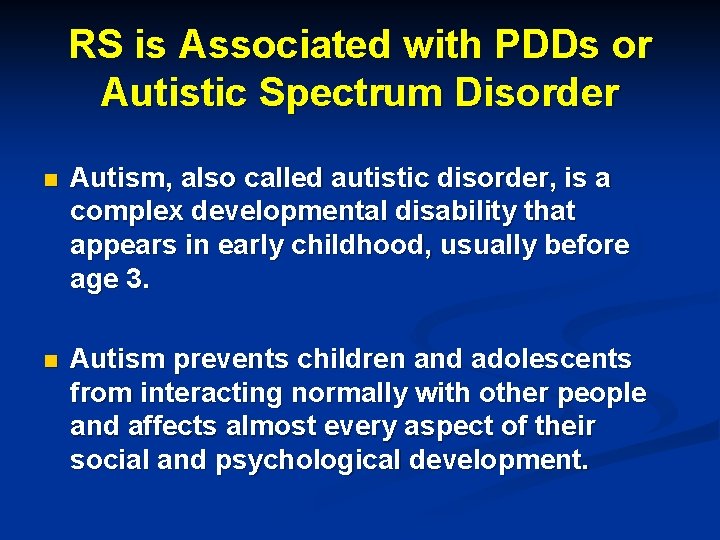 RS is Associated with PDDs or Autistic Spectrum Disorder

Autism, also called autistic disorder, is a complex developmental disability that appears in early childhood, usually before age 3.

Autism prevents children and adolescents from interacting normally with other people and affects almost every aspect of their social and psychological development.